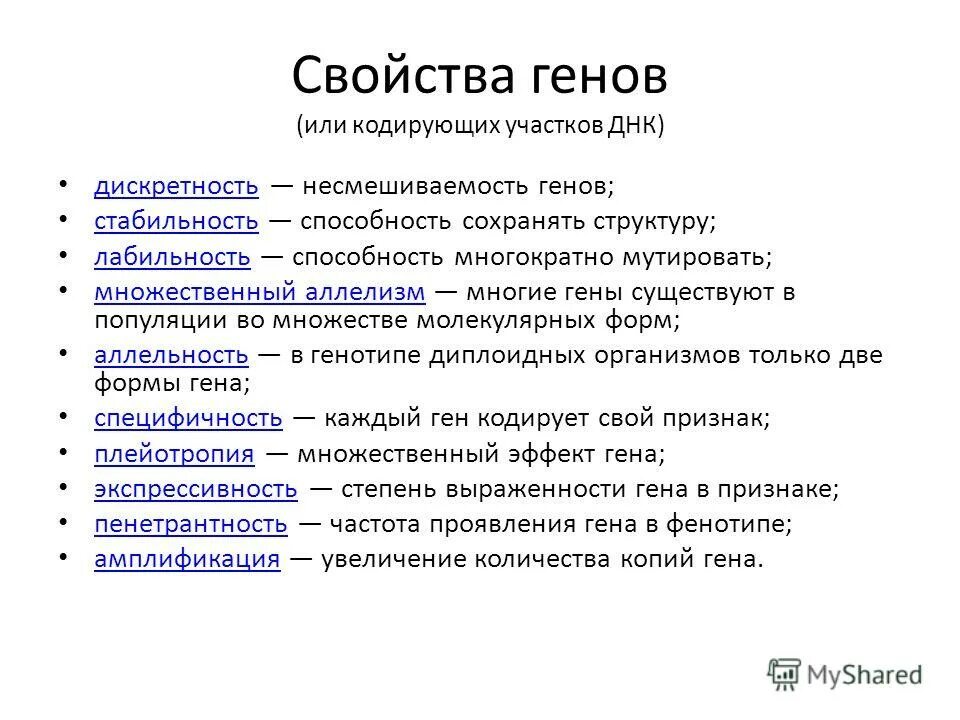 Свойства генов
(или кодирующих участков ДНК)

• дискретность — несмешиваемость генов;
• стабильность — способность сохранять структуру;
• лабильность — способность многократно мутировать;
• множественный аллелизм — многие гены существуют в популяции во множестве молекулярных форм;
• аллельность — в генотипе диплоидных организмов только две формы гена;
• специфичность — каждый ген кодирует свой признак;
• плейотропия — множественный эффект гена;
• экспрессивность — степень выраженности гена в признаке;
• пенетрантность — частота проявления гена в фенотипе;
• амплификация — увеличение количества копий гена.

MyShared